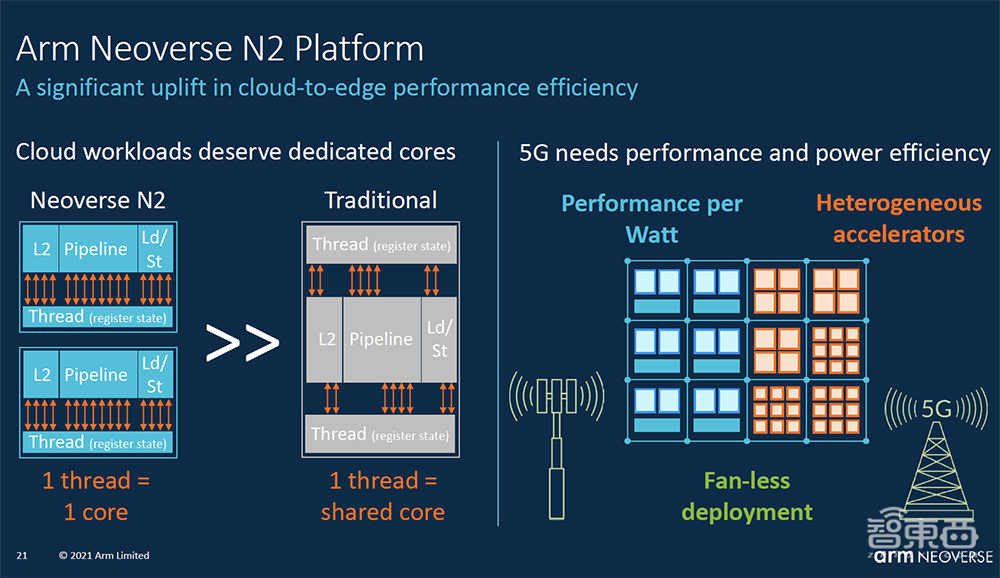 Arm Neoverse N2 Platform
A significant uplift in cloud-to-edge performance efficiency

Cloud workloads deserve dedicated cores

Neoverse N2

L2 Pipeline Ld/St
Thread (register state)

L2 Pipeline Ld/St
Thread (register state)

1 thread = 1 core

>>

Traditional

Thread (register state)
L2 Pipeline Ld/St
Thread (register state)

1 thread = shared core

5G needs performance and power efficiency

Performance per Watt

Heterogeneous accelerators

5G

Fan-less deployment

21 © 2021 Arm Limited

智東西

arm NEOVERSE